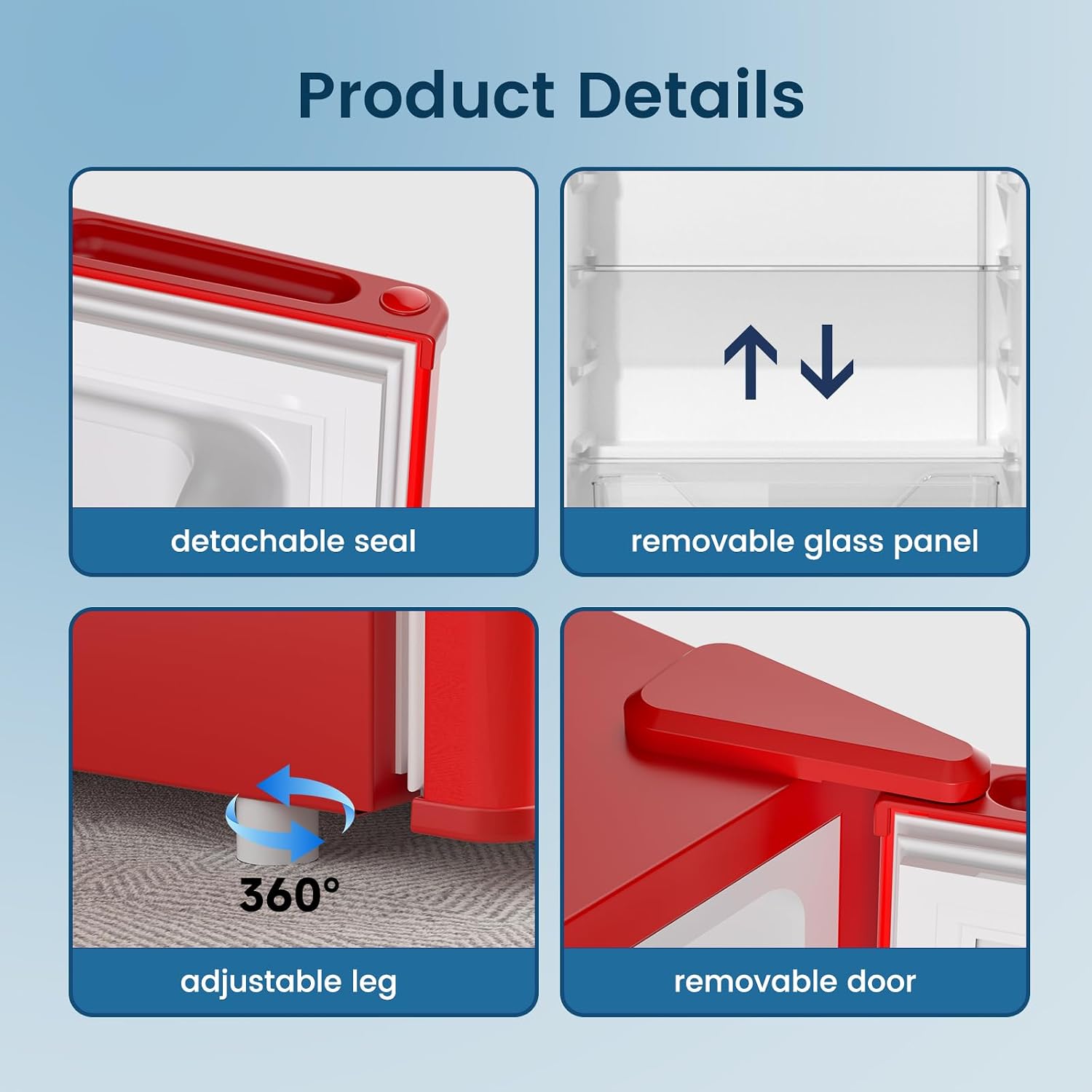 Product Details

detachable seal

removable glass panel

360°

adjustable leg

removable door